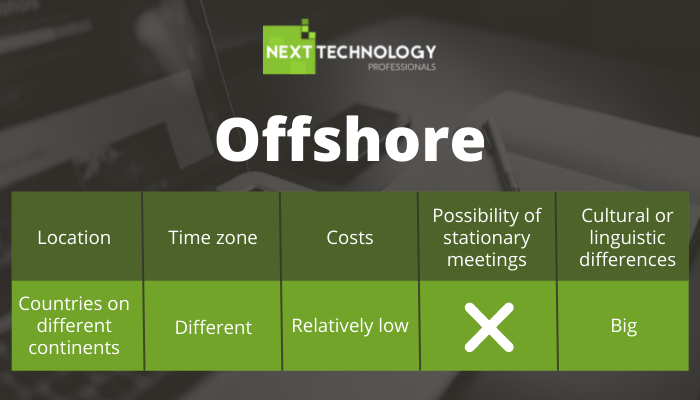 NEXT TECHNOLOGY
PROFESSIONALS

Offshore

| Location | Time zone | Costs | Possibility of stationary meetings | Cultural or linguistic differences |
|---|---|---|---|---|
| Countries on different continents | Different | Relatively low | ✕ | Big |